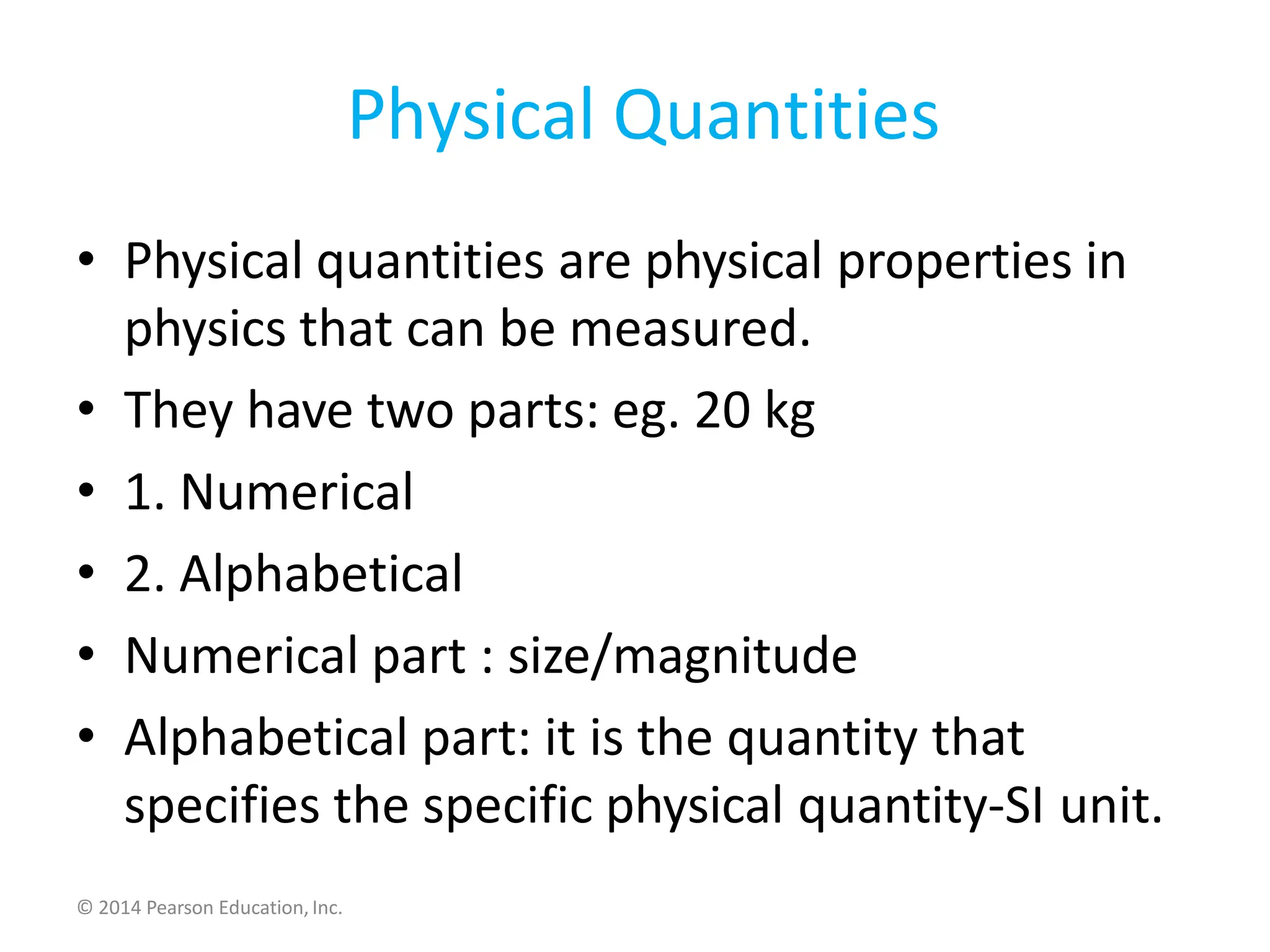 Physical Quantities

• Physical quantities are physical properties in physics that can be measured.
• They have two parts: eg. 20 kg
• 1. Numerical
• 2. Alphabetical
• Numerical part : size/magnitude
• Alphabetical part: it is the quantity that specifies the specific physical quantity-SI unit.

© 2014 Pearson Education, Inc.